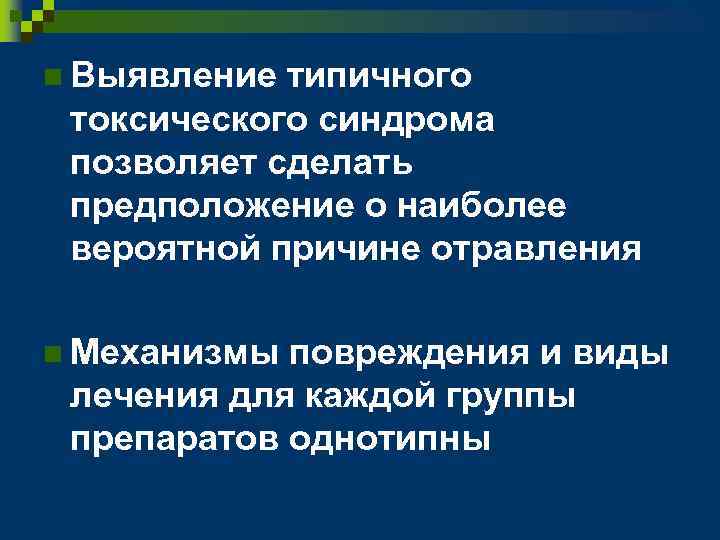 Выявление типичного токсического синдрома позволяет сделать предположение о наиболее вероятной причине отравления

Механизмы повреждения и виды лечения для каждой группы препаратов однотипны